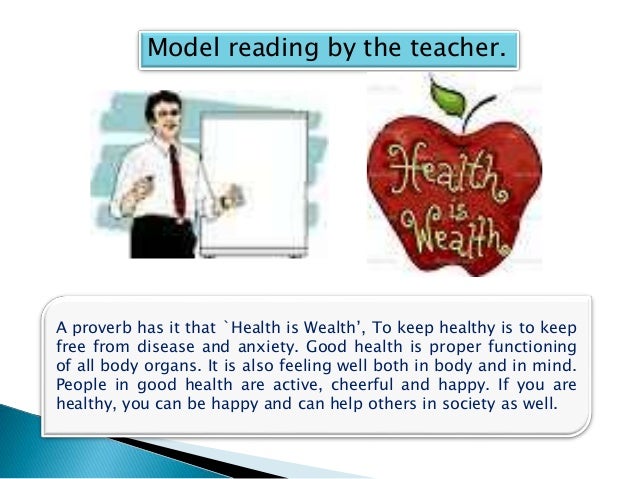 Model reading by the teacher.

Health is Wealth

A proverb has it that `Health is Wealth', To keep healthy is to keep free from disease and anxiety. Good health is proper functioning of all body organs. It is also feeling well both in body and in mind. People in good health are active, cheerful and happy. If you are healthy, you can be happy and can help others in society as well.